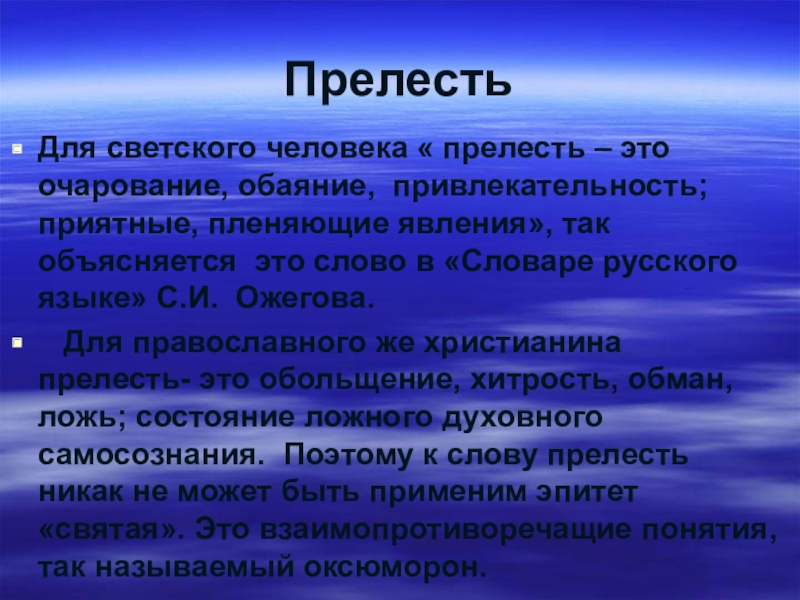 Прелесть

Для светского человека « прелесть – это очарование, обаяние, привлекательность; приятные, пленяющие явления», так объясняется это слово в «Словаре русского языке» С.И. Ожегова.

Для православного же христианина прелесть- это обольщение, хитрость, обман, ложь; состояние ложного духовного самосознания. Поэтому к слову прелесть никак не может быть применим эпитет «святая». Это взаимопротиворечащие понятия, так называемый оксюморон.